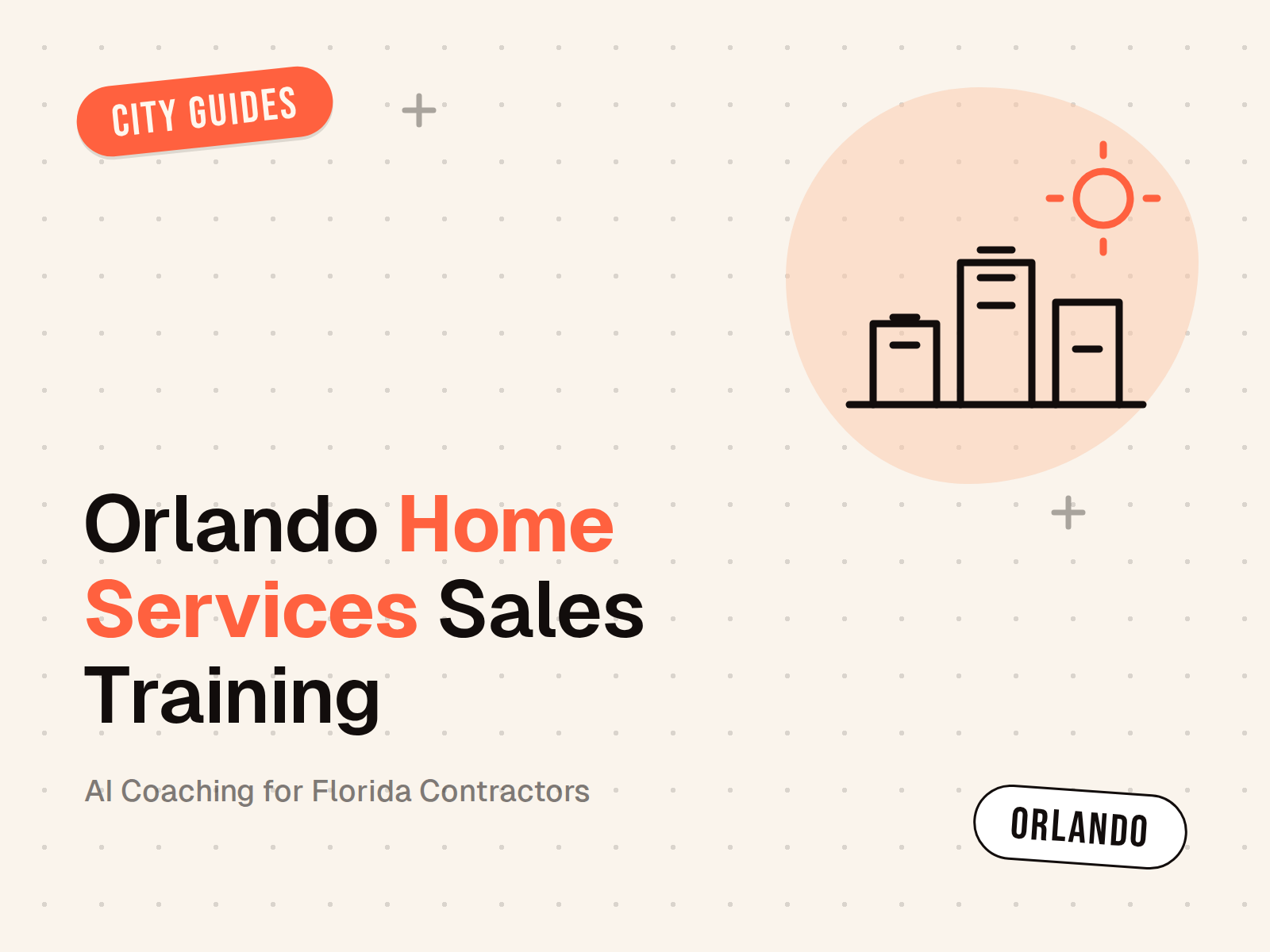 CITY GUIDES

Orlando Home Services Sales Training

AI Coaching for Florida Contractors

ORLANDO